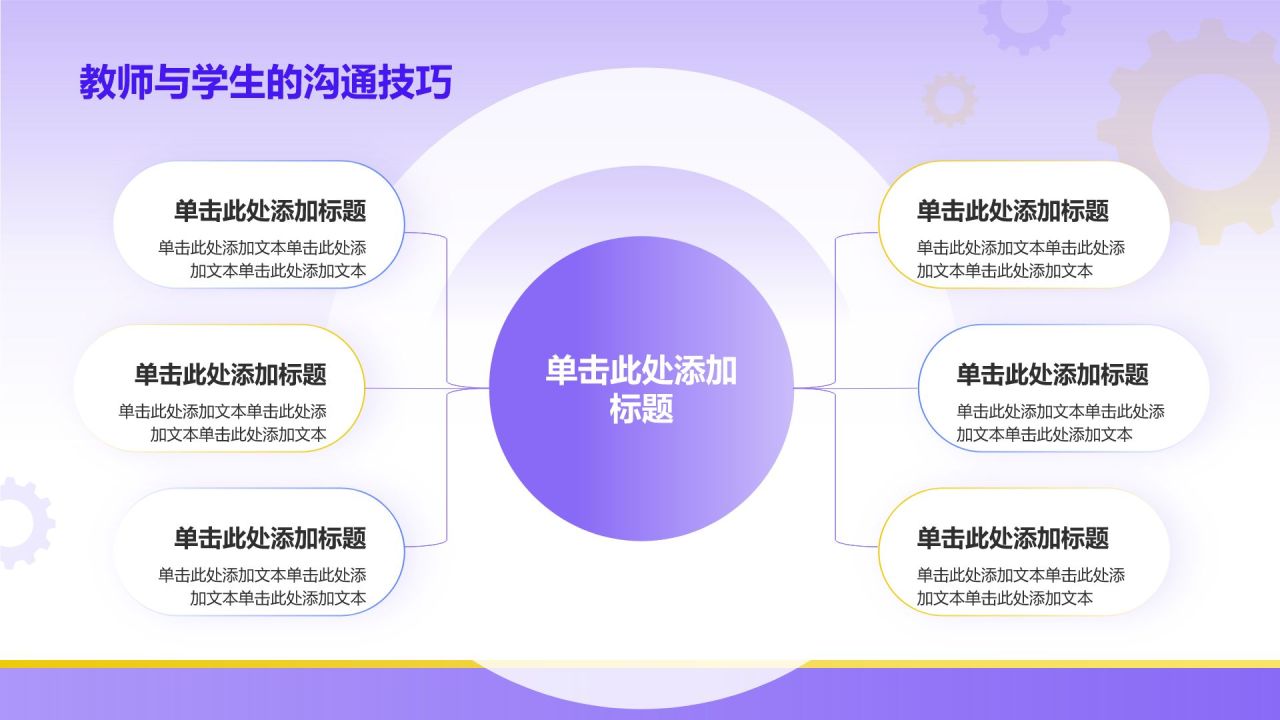 教师与学生的沟通技巧

单击此处添加标题
单击此处添加文本单击此处添加文本单击此处添加文本

单击此处添加标题
单击此处添加文本单击此处添加文本单击此处添加文本

单击此处添加标题
单击此处添加文本单击此处添加文本单击此处添加文本

单击此处添加标题

单击此处添加标题
单击此处添加文本单击此处添加文本单击此处添加文本

单击此处添加标题
单击此处添加文本单击此处添加文本单击此处添加文本

单击此处添加标题
单击此处添加文本单击此处添加文本单击此处添加文本